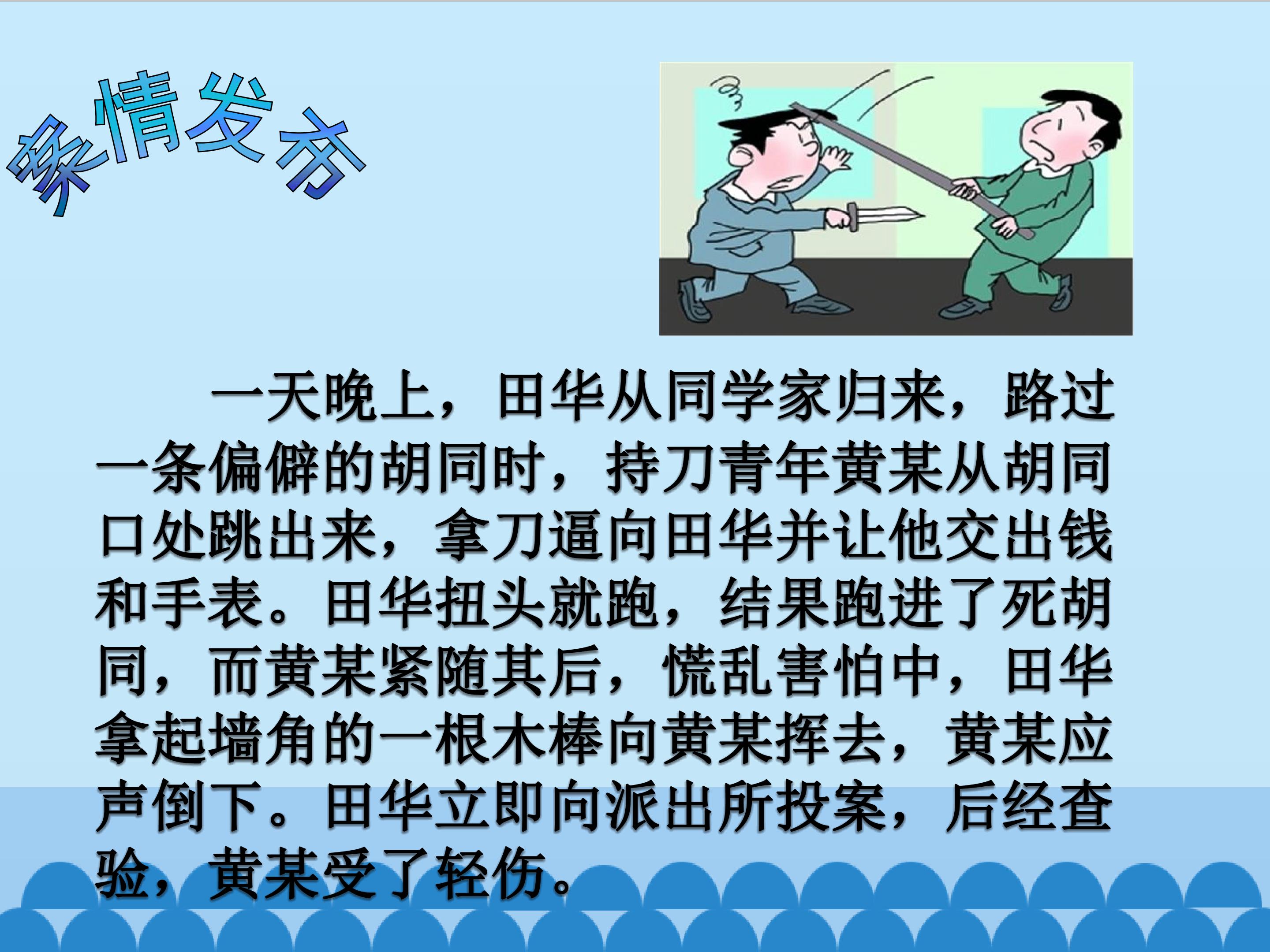 案情发布

一天晚上，田华从同学家归来，路过一条偏僻的胡同时，持刀青年黄某从胡同口处跳出来，拿刀逼向田华并让他交出钱和手表。田华扭头就跑，结果跑进了死胡同，而黄某紧随其后，慌乱害怕中，田华拿起墙角的一根木棒向黄某挥去，黄某应声倒下。田华立即向派出所投案，后经查验，黄某受了轻伤。